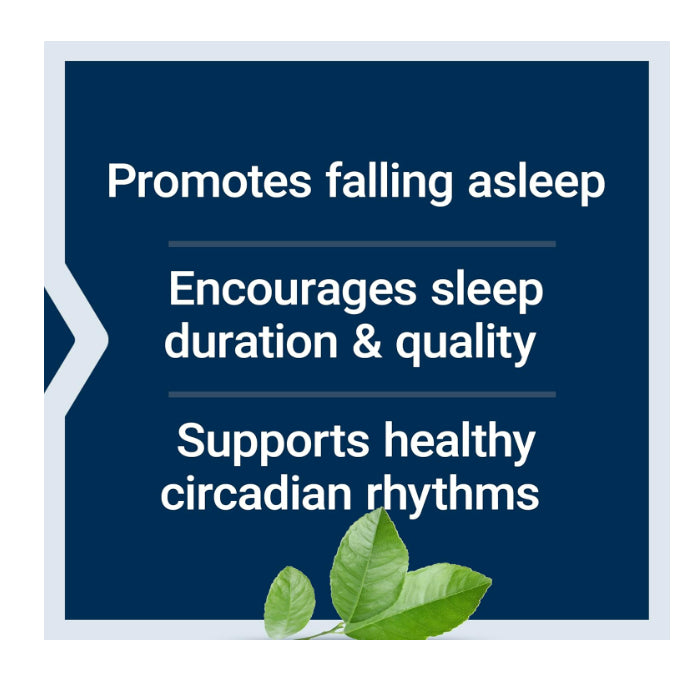 Promotes falling asleep

Encourages sleep duration & quality

Supports healthy circadian rhythms